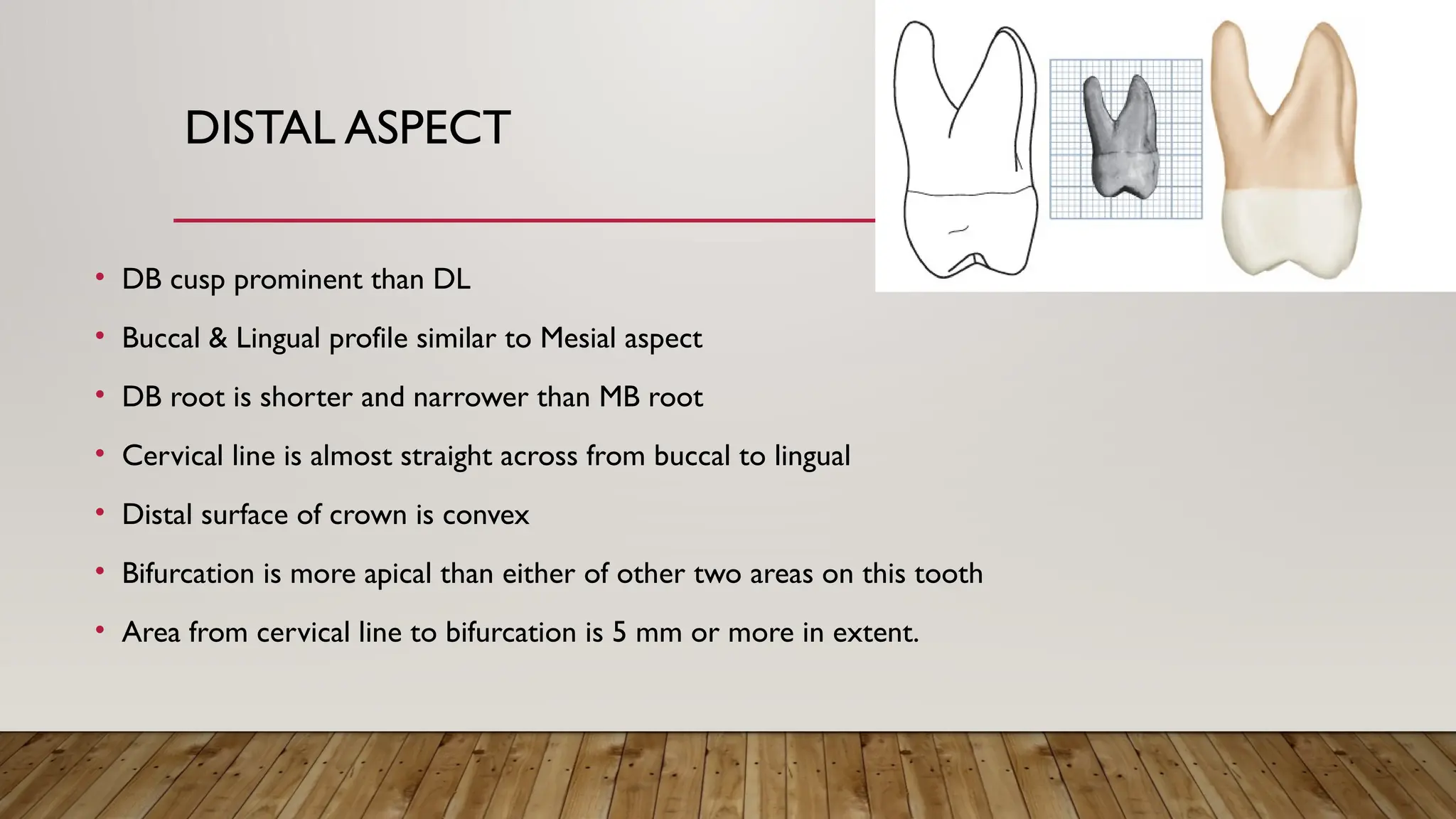 DISTAL ASPECT

• DB cusp prominent than DL
• Buccal & Lingual profile similar to Mesial aspect
• DB root is shorter and narrower than MB root
• Cervical line is almost straight across from buccal to lingual
• Distal surface of crown is convex
• Bifurcation is more apical than either of other two areas on this tooth
• Area from cervical line to bifurcation is 5 mm or more in extent.